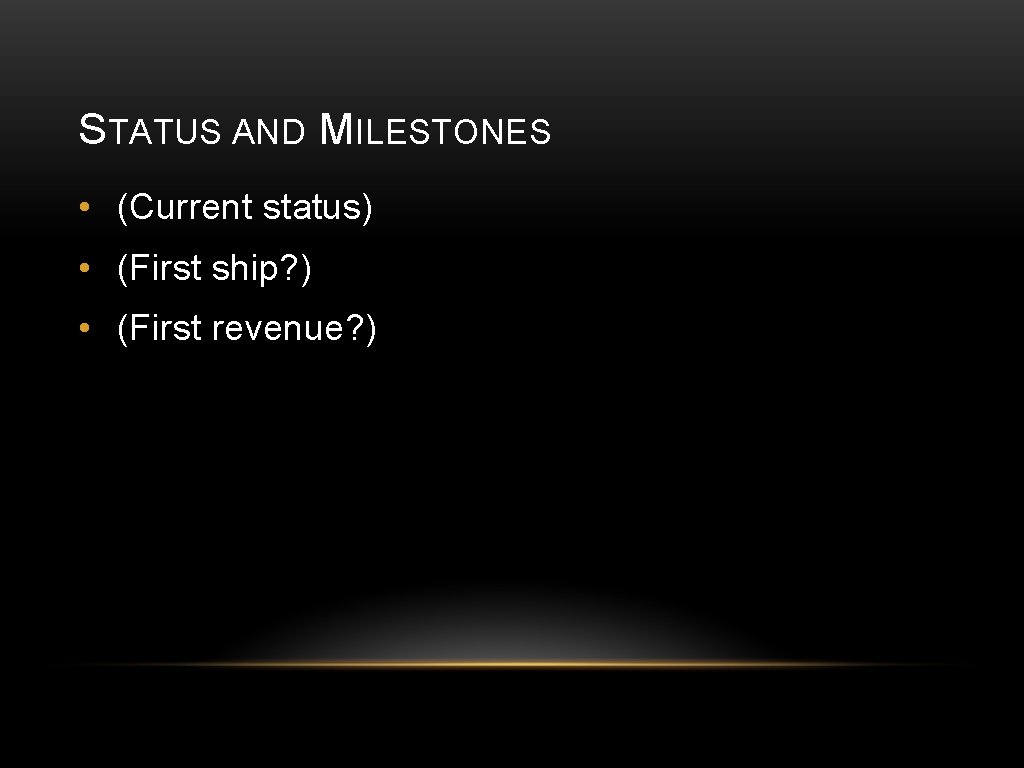 STATUS AND MILESTONES

• (Current status)
• (First ship?)
• (First revenue?)